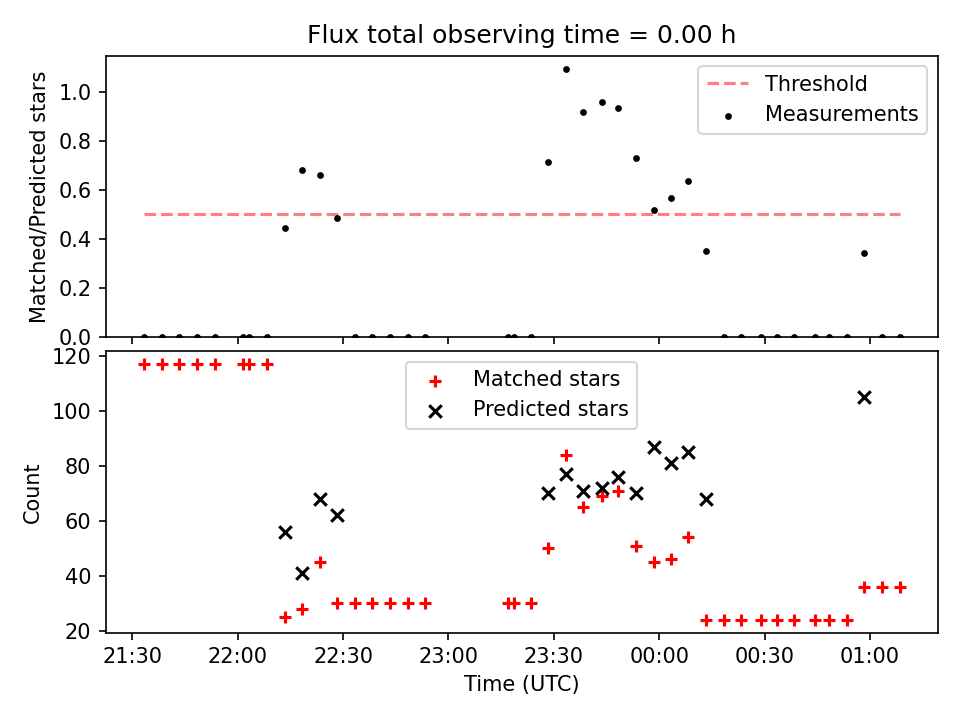 Flux total observing time = 0.00 h

Matched/Predicted stars

1.0
0.8
0.6
0.4
0.2
0.0

Threshold
Measurements

Count

120
100
80
60
40
20

Matched stars
Predicted stars

21:30
22:00
22:30
23:00
23:30
00:00
00:30
01:00

Time (UTC)